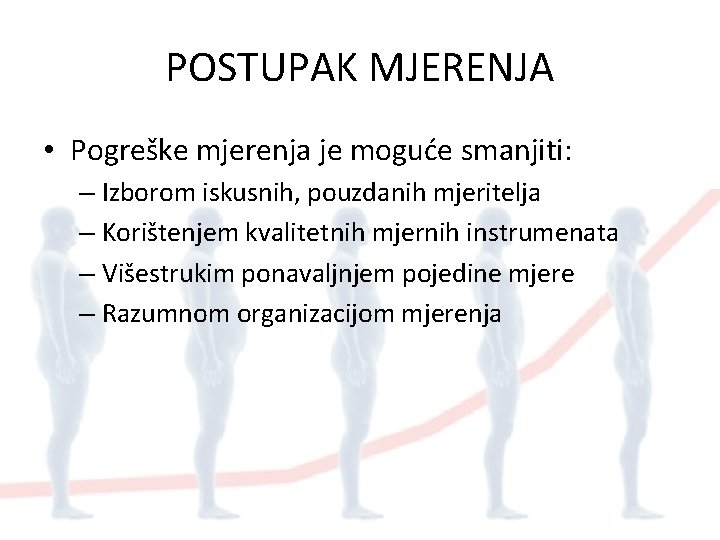 POSTUPAK MJERENJA

• Pogreške mjerenja je moguće smanjiti:
– Izborom iskusnih, pouzdanih mjeritelja
– Korištenjem kvalitetnih mjernih instrumenata
– Višestrukim ponavaljnjem pojedine mjere
– Razumnom organizacijom mjerenja